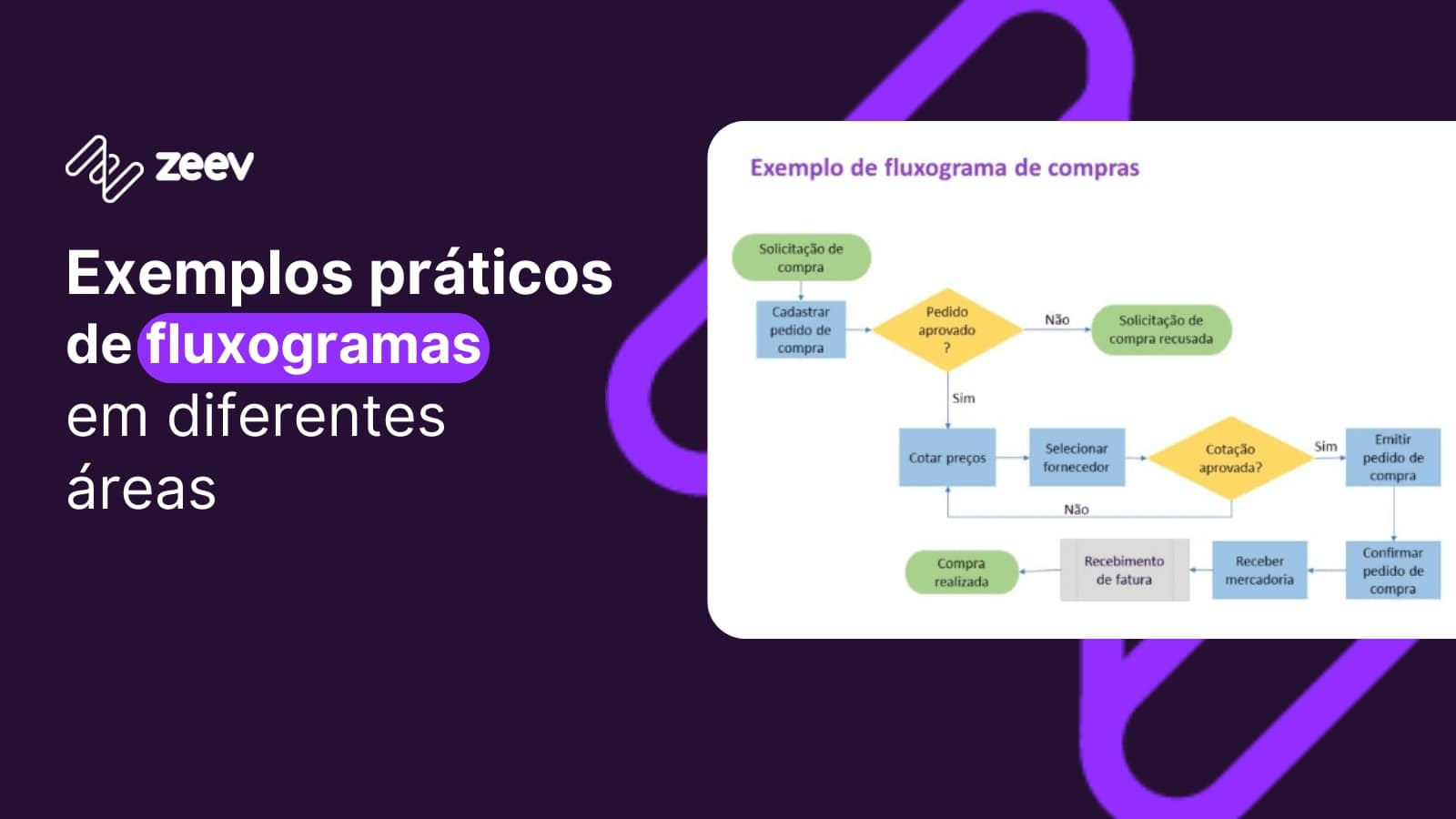 zeev

Exemplos práticos de fluxogramas em diferentes áreas

Exemplo de fluxograma de compras

Solicitação de compra

Cadastrar pedido de compra

Pedido aprovado ?

Não

Solicitação de compra recusada

Sim

Cotar preços

Selecionar fornecedor

Cotação aprovada?

Sim

Emitir pedido de compra

Não

Confirmar pedido de compra

Receber mercadoria

Recebimento de fatura

Compra realizada